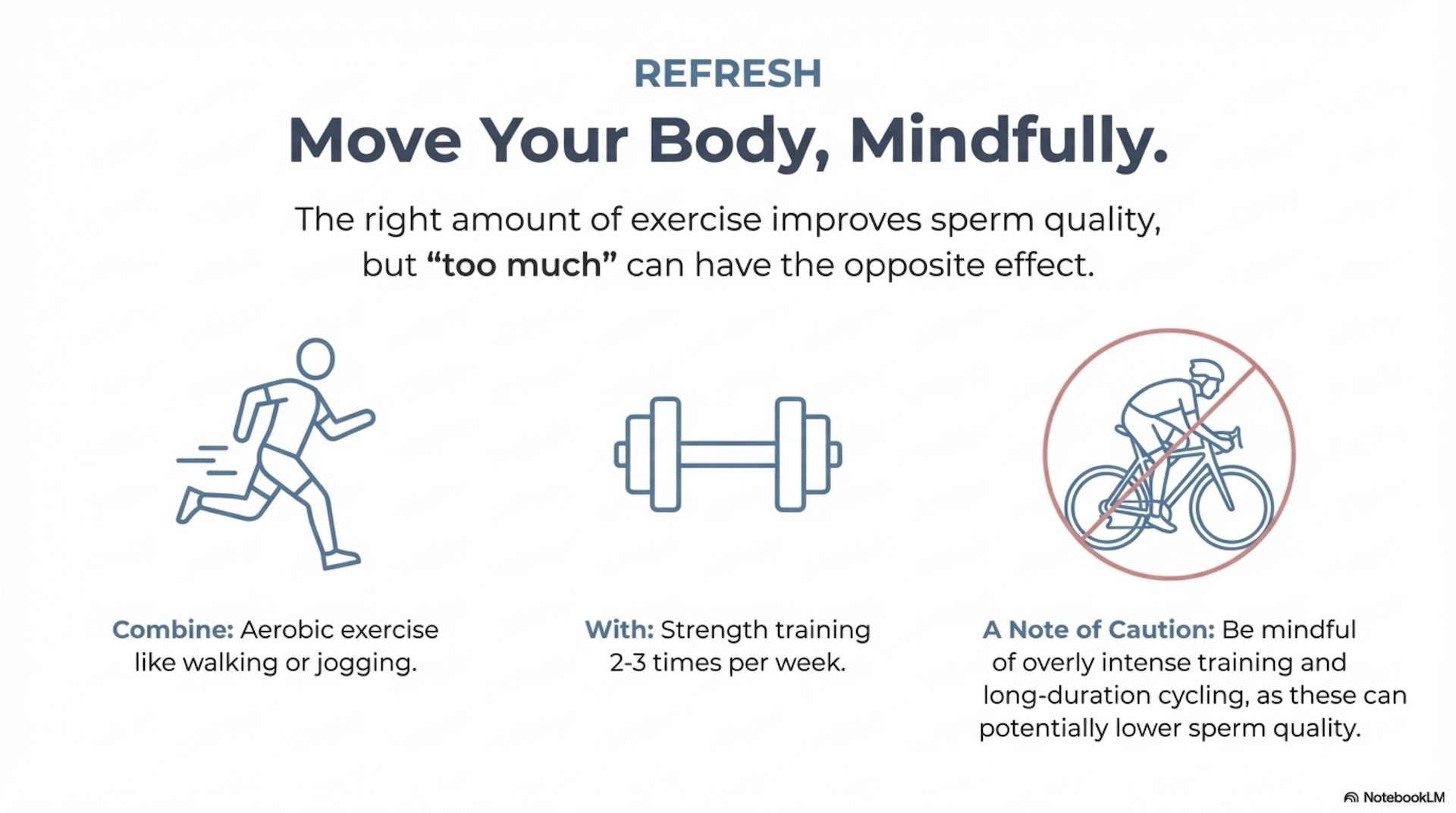 REFRESH

Move Your Body, Mindfully.

The right amount of exercise improves sperm quality, but “too much” can have the opposite effect.

Combine: Aerobic exercise like walking or jogging.

With: Strength training 2-3 times per week.

A Note of Caution: Be mindful of overly intense training and long-duration cycling, as these can potentially lower sperm quality.

NotebookLM